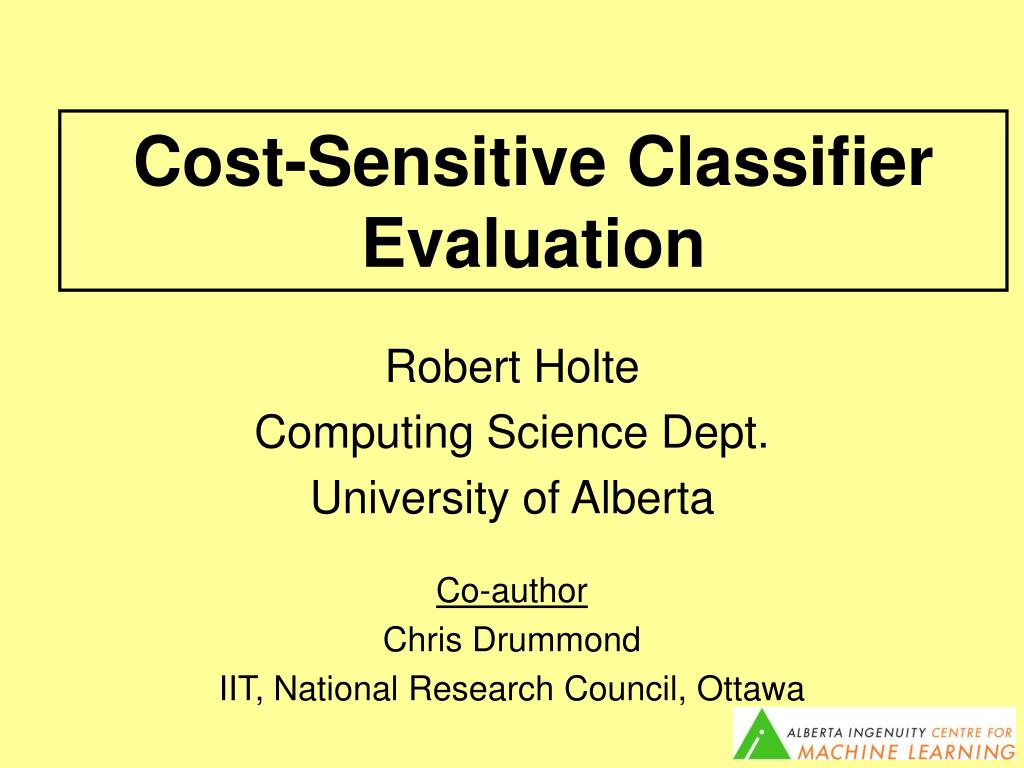 Cost-Sensitive Classifier Evaluation

Robert Holte
Computing Science Dept.
University of Alberta

Co-author
Chris Drummond
IIT, National Research Council, Ottawa

ALBERTA INGENUITY CENTRE FOR MACHINE LEARNING